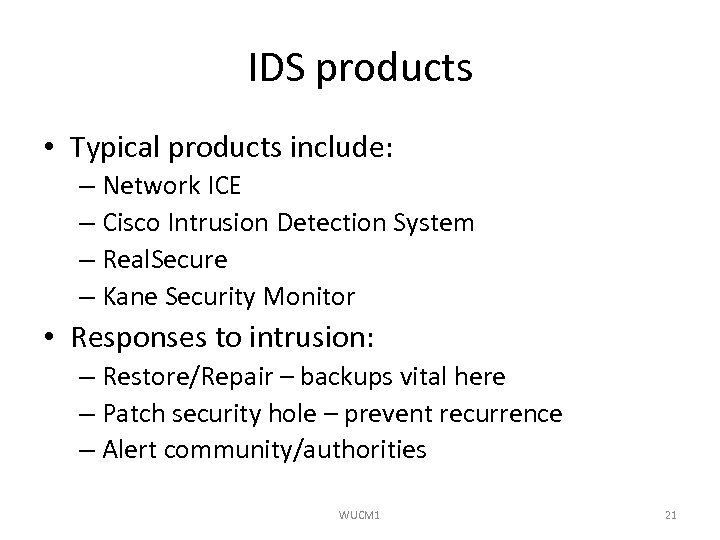 IDS products

• Typical products include:
– Network ICE
– Cisco Intrusion Detection System
– RealSecure
– Kane Security Monitor

• Responses to intrusion:
– Restore/Repair – backups vital here
– Patch security hole – prevent recurrence
– Alert community/authorities

WUCM1

21